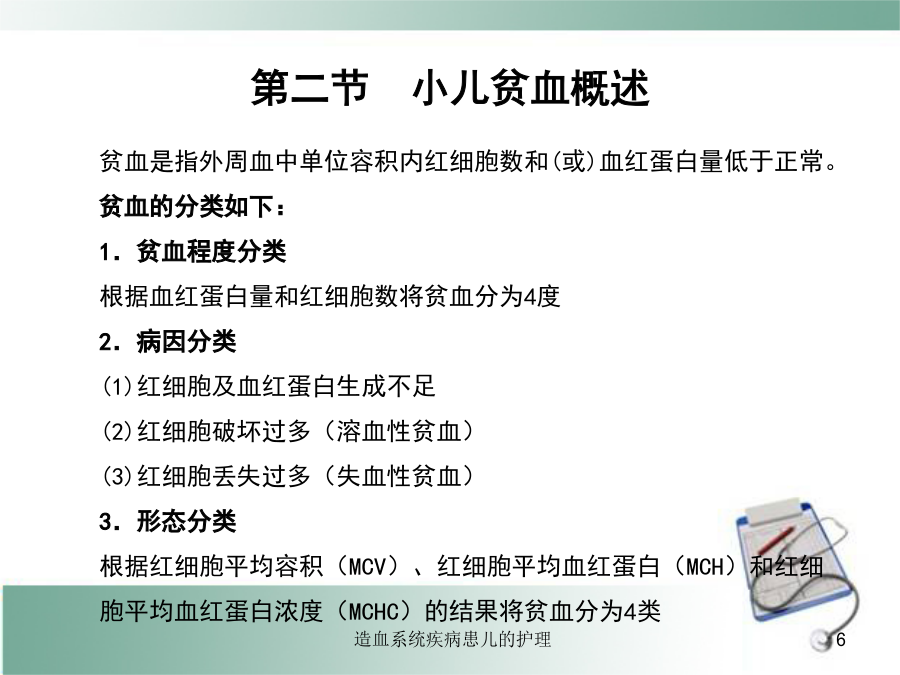 第二节　小儿贫血概述

贫血是指外周血中单位容积内红细胞数和(或)血红蛋白量低于正常。

贫血的分类如下：

1．贫血程度分类

根据血红蛋白量和红细胞数将贫血分为4度

2．病因分类

(1)红细胞及血红蛋白生成不足

(2)红细胞破坏过多（溶血性贫血）

(3)红细胞丢失过多（失血性贫血）

3．形态分类

根据红细胞平均容积（MCV）、红细胞平均血红蛋白（MCH）和红细胞平均血红蛋白浓度（MCHC）的结果将贫血分为4类

造血系统疾病患儿的护理

6